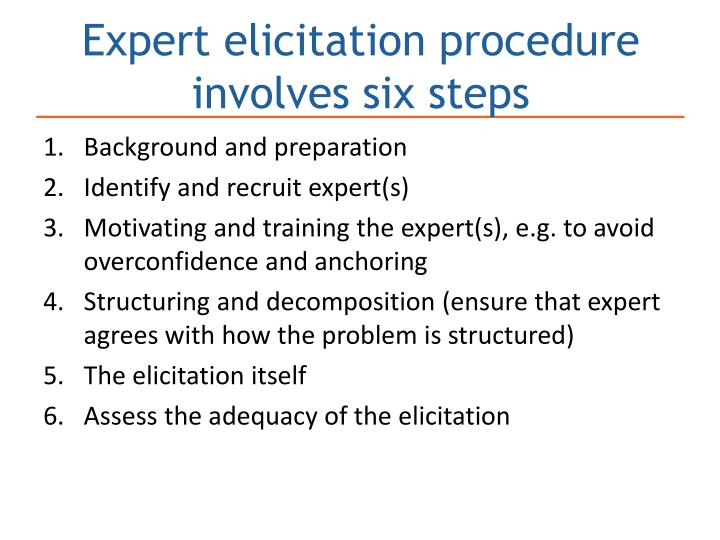 Expert elicitation procedure involves six steps

1. Background and preparation
2. Identify and recruit expert(s)
3. Motivating and training the expert(s), e.g. to avoid overconfidence and anchoring
4. Structuring and decomposition (ensure that expert agrees with how the problem is structured)
5. The elicitation itself
6. Assess the adequacy of the elicitation